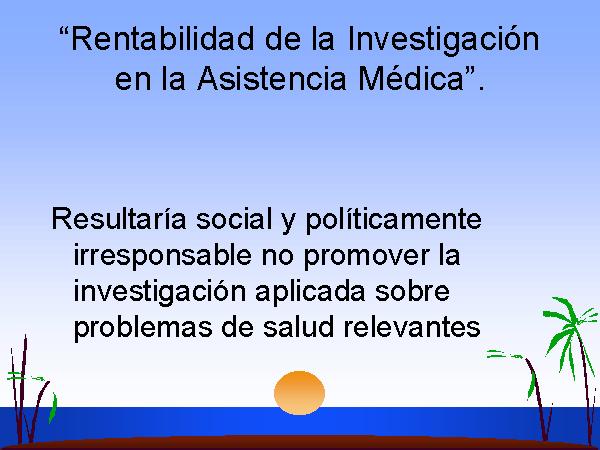 “Rentabilidad de la Investigación en la Asistencia Médica”.

Resultaría social y políticamente irresponsable no promover la investigación aplicada sobre problemas de salud relevantes